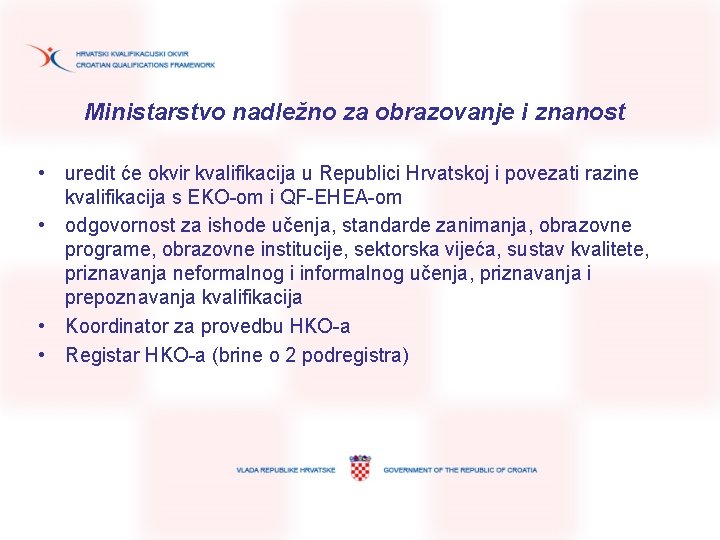 HRVATSKI KVALIFIKACIJSKI OKVIR
CROATIAN QUALIFICATIONS FRAMEWORK

Ministarstvo nadležno za obrazovanje i znanost

• uredit će okvir kvalifikacija u Republici Hrvatskoj i povezati razine kvalifikacija s EKO-om i QF-EHEA-om
• odgovornost za ishode učenja, standarde zanimanja, obrazovne programe, obrazovne institucije, sektorska vijeća, sustav kvalitete, priznavanja neformalnog i informalnog učenja, priznavanja i prepoznavanja kvalifikacija
• Koordinator za provedbu HKO-a
• Registar HKO-a (brine o 2 podregistra)

VLADA REPUBLIKE HRVATSKE GOVERNMENT OF THE REPUBLIC OF CROATIA